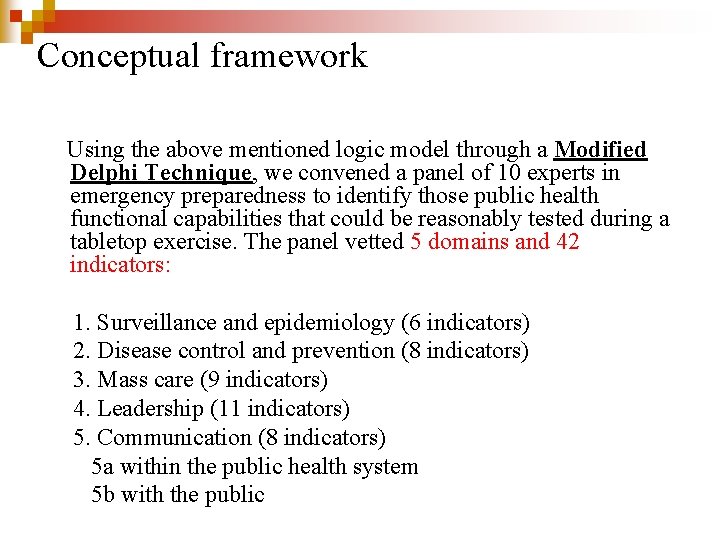 Conceptual framework

Using the above mentioned logic model through a Modified Delphi Technique, we convened a panel of 10 experts in emergency preparedness to identify those public health functional capabilities that could be reasonably tested during a tabletop exercise. The panel vetted 5 domains and 42 indicators:

1. Surveillance and epidemiology (6 indicators)
2. Disease control and prevention (8 indicators)
3. Mass care (9 indicators)
4. Leadership (11 indicators)
5. Communication (8 indicators)
5a within the public health system
5b with the public